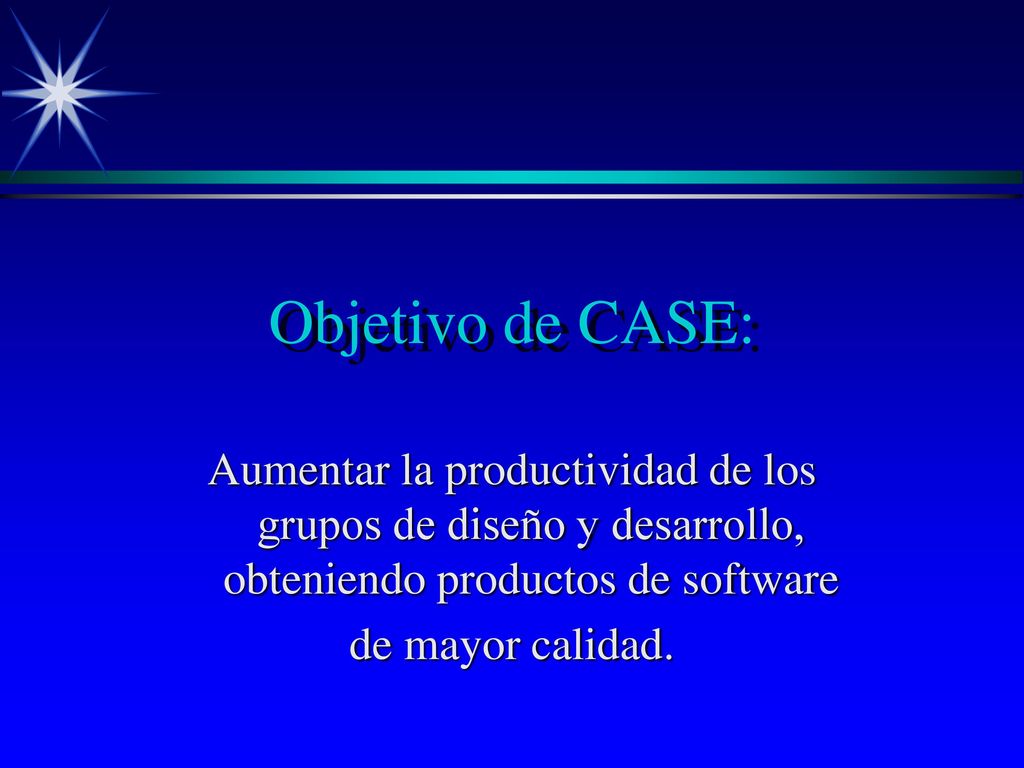 Objetivo de CASE:

Aumentar la productividad de los grupos de diseño y desarrollo, obteniendo productos de software de mayor calidad.